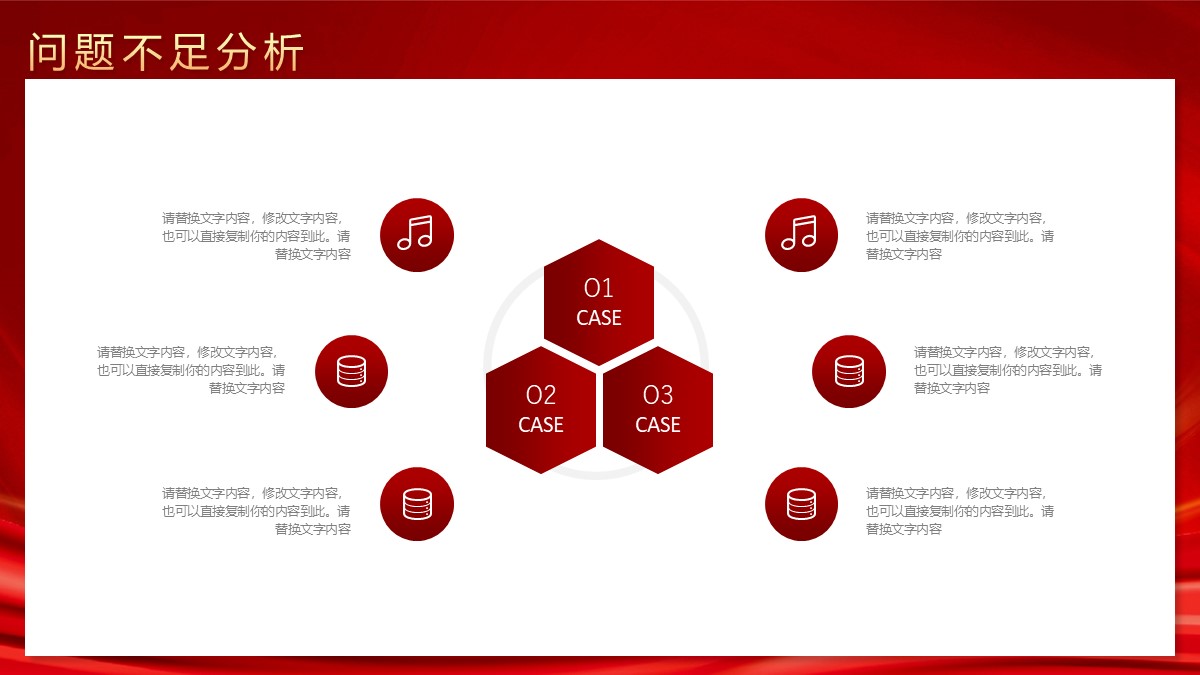 问题不足分析

请替换文字内容，修改文字内容，也可以直接复制你的内容到此。请替换文字内容

请替换文字内容，修改文字内容，也可以直接复制你的内容到此。请替换文字内容

请替换文字内容，修改文字内容，也可以直接复制你的内容到此。请替换文字内容

01
CASE

02
CASE

03
CASE

请替换文字内容，修改文字内容，也可以直接复制你的内容到此。请替换文字内容

请替换文字内容，修改文字内容，也可以直接复制你的内容到此。请替换文字内容

请替换文字内容，修改文字内容，也可以直接复制你的内容到此。请替换文字内容